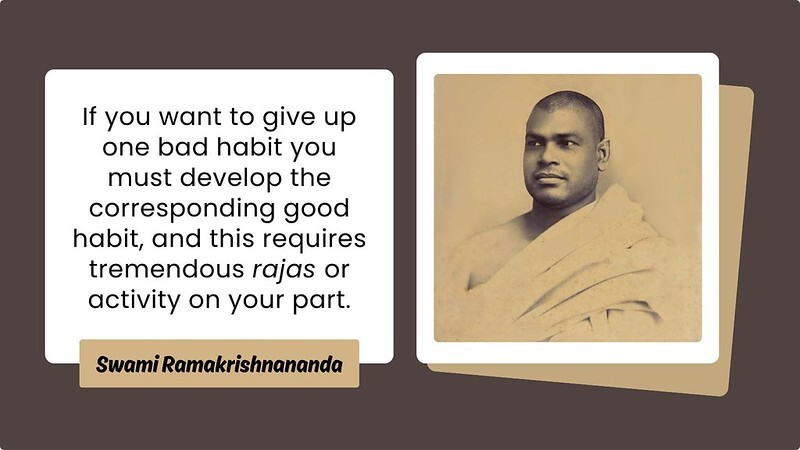 If you want to give up one bad habit you must develop the corresponding good habit, and this requires tremendous rajas or activity on your part.

Swami Ramakrishnananda